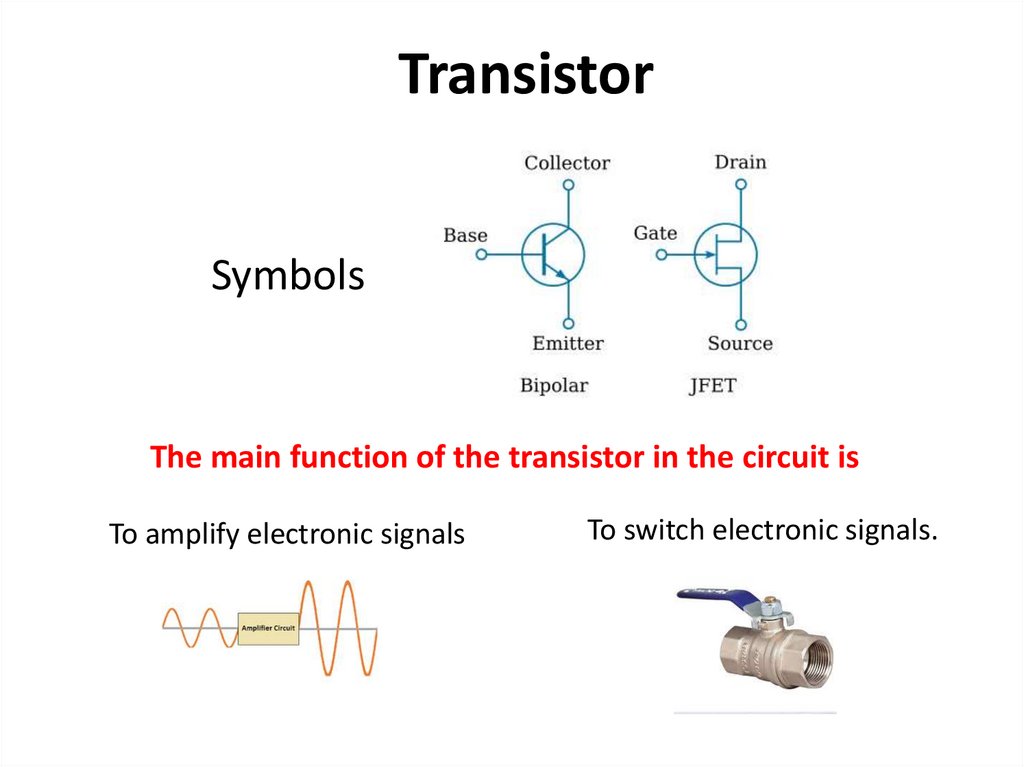 Transistor

Symbols

Collector
Base
Emitter
Bipolar

Drain
Gate
Source
JFET

The main function of the transistor in the circuit is

To amplify electronic signals

Amplifier Circuit

To switch electronic signals.